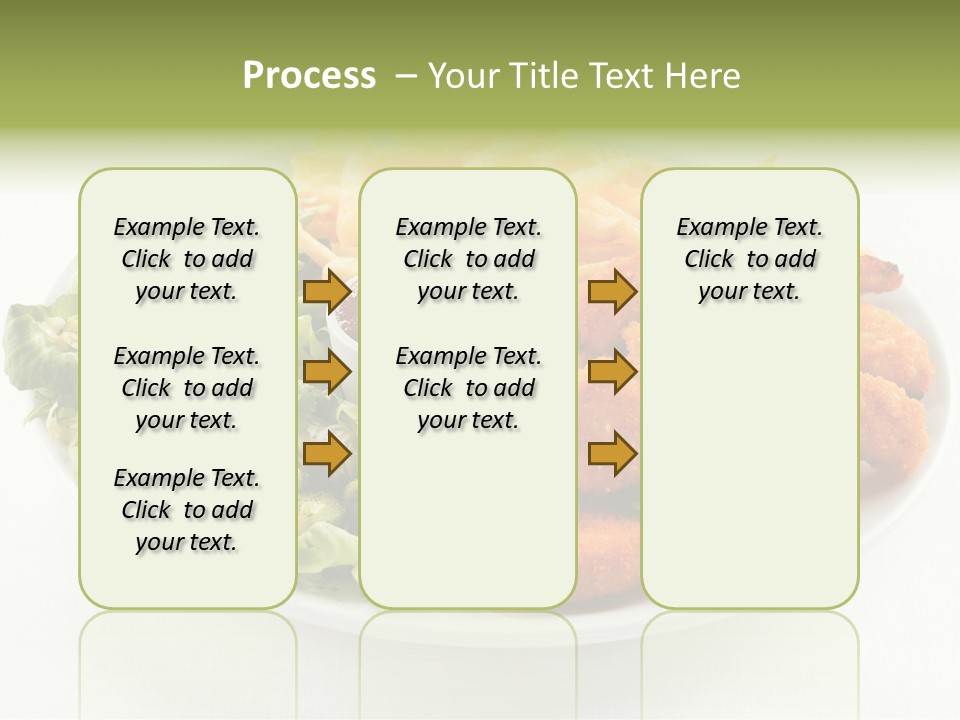 Process – Your Title Text Here

Example Text. Click to add your text.

Example Text. Click to add your text.

Example Text. Click to add your text.

Example Text. Click to add your text.

Example Text. Click to add your text.

Example Text. Click to add your text.